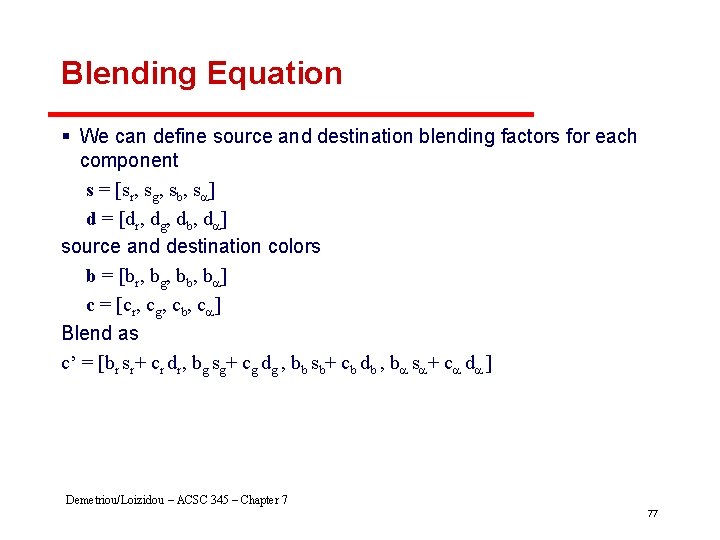 Blending Equation

▪ We can define source and destination blending factors for each component

$\mathbf{s} = [s_r, s_g, s_b, s_\alpha]$

$\mathbf{d} = [d_r, d_g, d_b, d_\alpha]$

source and destination colors

$\mathbf{b} = [b_r, b_g, b_b, b_\alpha]$

$\mathbf{c} = [c_r, c_g, c_b, c_\alpha]$

Blend as

$c' = [b_r s_r + c_r d_r, b_g s_g + c_g d_g, b_b s_b + c_b d_b, b_\alpha s_\alpha + c_\alpha d_\alpha]$

Demetriou/Loizidou – ACSC 345 – Chapter 7

77